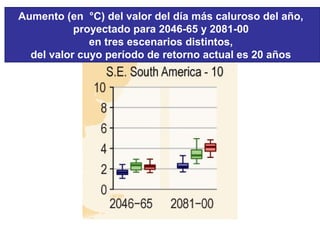 Aumento (en °C) del valor del día más caluroso del año, proyectado para 2046-65 y 2081-00 en tres escenarios distintos, del valor cuyo período de retorno actual es 20 años

S.E. South America - 10

10
8
6
4
2
0

2046−65
2081−00